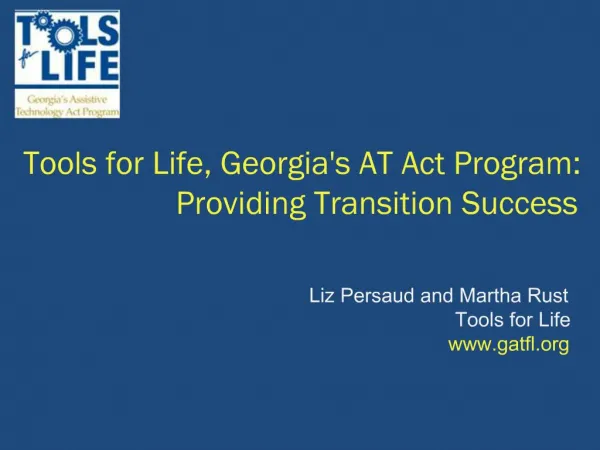 TOOLS for LIFE
Georgia's Assistive Technology Act Program

Tools for Life, Georgia's AT Act Program: Providing Transition Success

Liz Persaud and Martha Rust
Tools for Life
www.gatfl.org